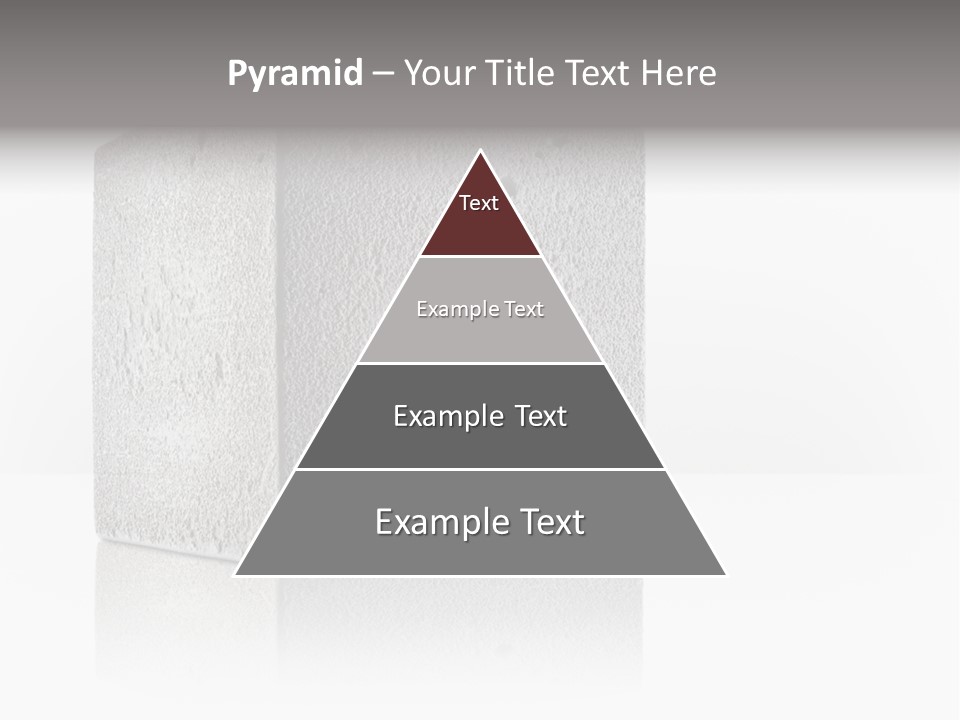 Pyramid – Your Title Text Here

Text

Example Text

Example Text

Example Text